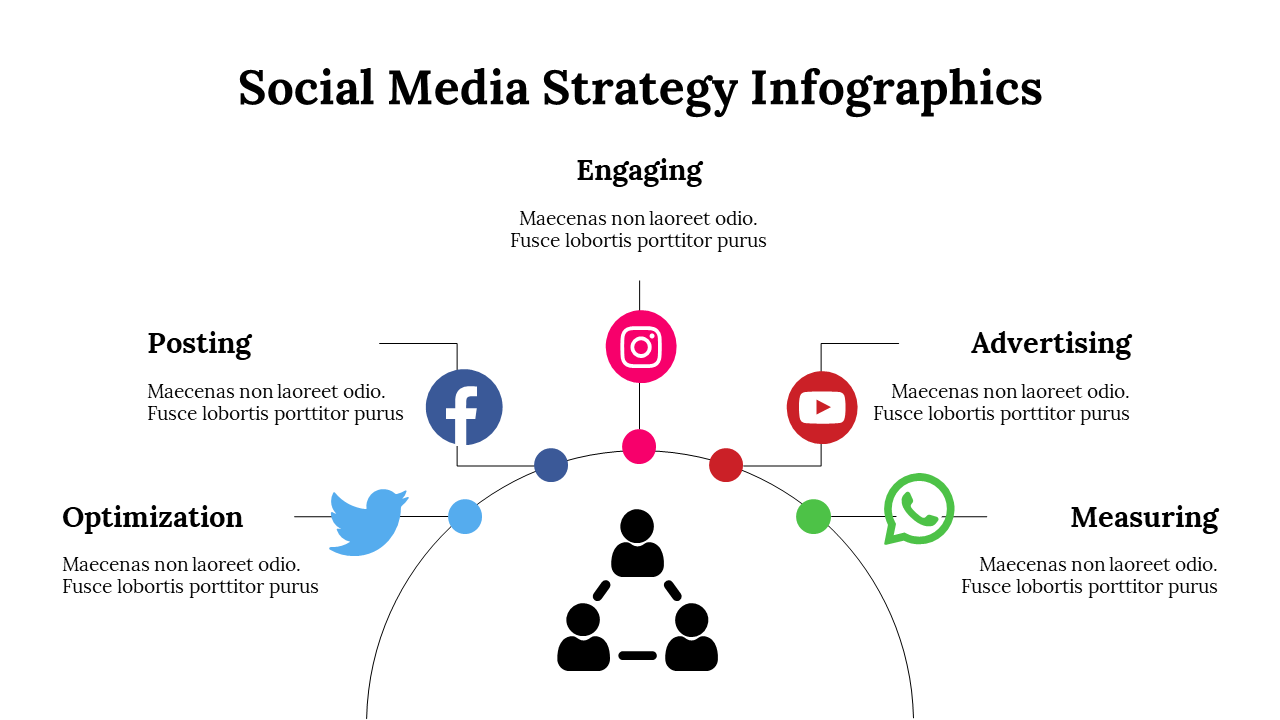 Social Media Strategy Infographics

Engaging

Maecenas non laoreet odio.
Fusce lobortis porttitor purus

Posting

Maecenas non laoreet odio.
Fusce lobortis porttitor purus

Advertising

Maecenas non laoreet odio.
Fusce lobortis porttitor purus

Optimization

Maecenas non laoreet odio.
Fusce lobortis porttitor purus

Measuring

Maecenas non laoreet odio.
Fusce lobortis porttitor purus